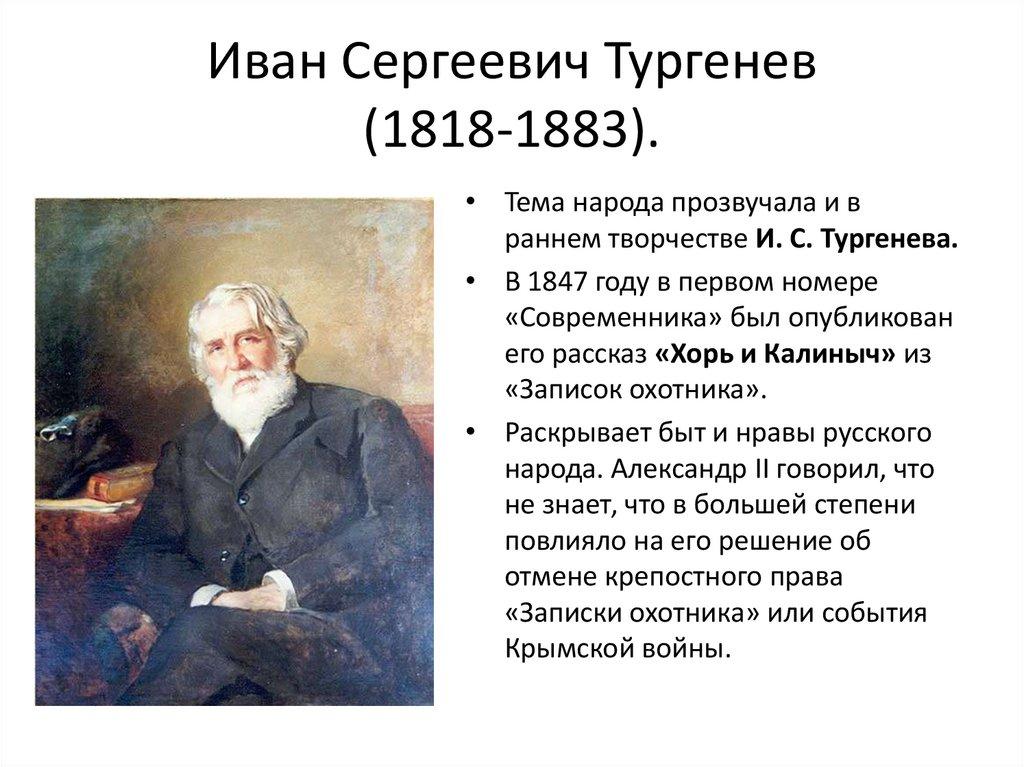 Иван Сергеевич Тургенев (1818-1883).

• Тема народа прозвучала и в раннем творчестве И. С. Тургенева.

• В 1847 году в первом номере «Современника» был опубликован его рассказ «Хорь и Калиныч» из «Записок охотника».

• Раскрывает быт и нравы русского народа. Александр II говорил, что не знает, что в большей степени повлияло на его решение об отмене крепостного права «Записки охотника» или события Крымской войны.